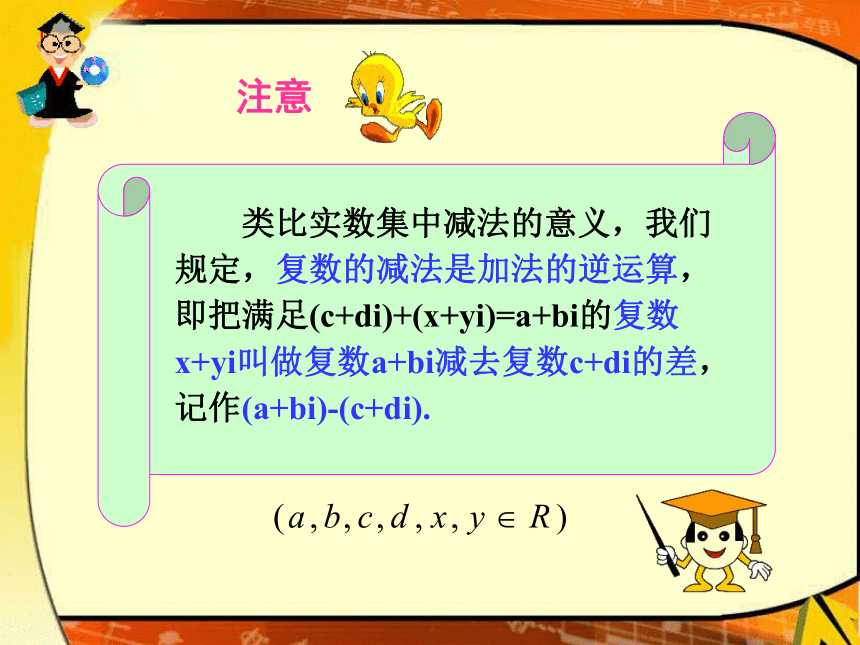 注意

类比实数集中减法的意义，我们规定，复数的减法是加法的逆运算，即把满足(c+di)+(x+yi)=a+bi的复数x+yi叫做复数a+bi减去复数c+di的差，记作(a+bi)-(c+di).

$(a, b, c, d, x, y \in R)$